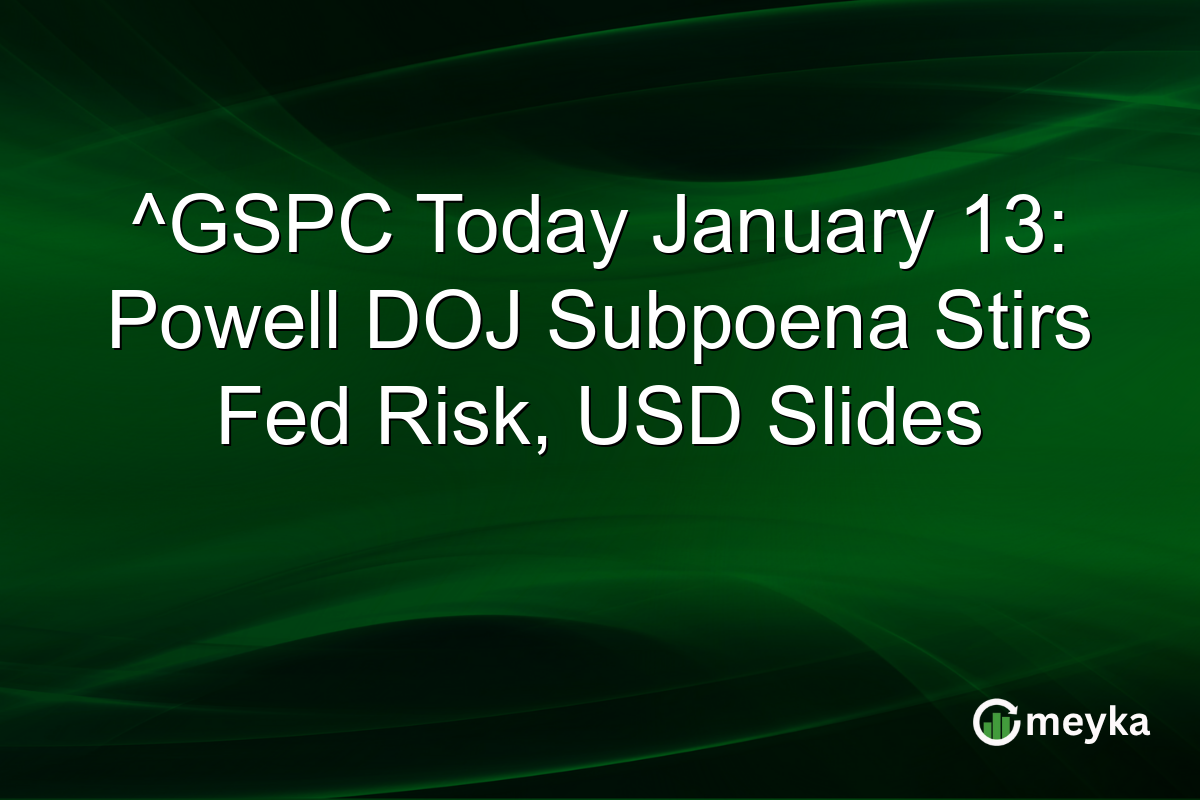 ^GSPC Today January 13: Powell DOJ Subpoena Stirs Fed Risk, USD Slides

meyka